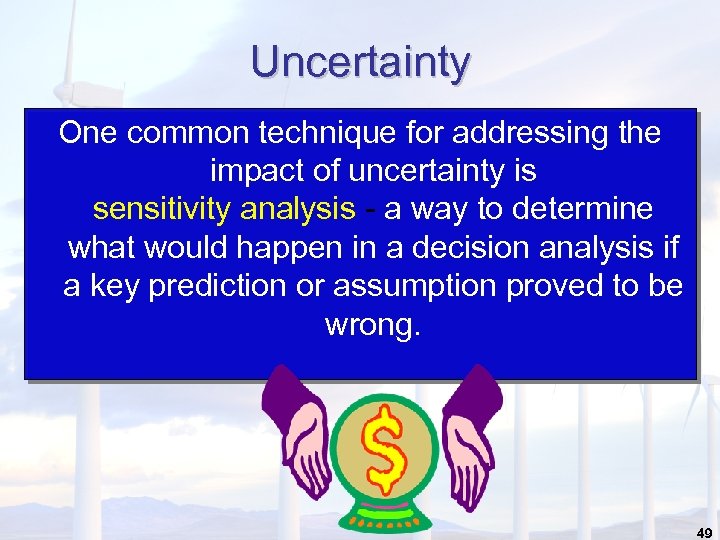 Uncertainty

One common technique for addressing the impact of uncertainty is sensitivity analysis - a way to determine what would happen in a decision analysis if a key prediction or assumption proved to be wrong.

$

49